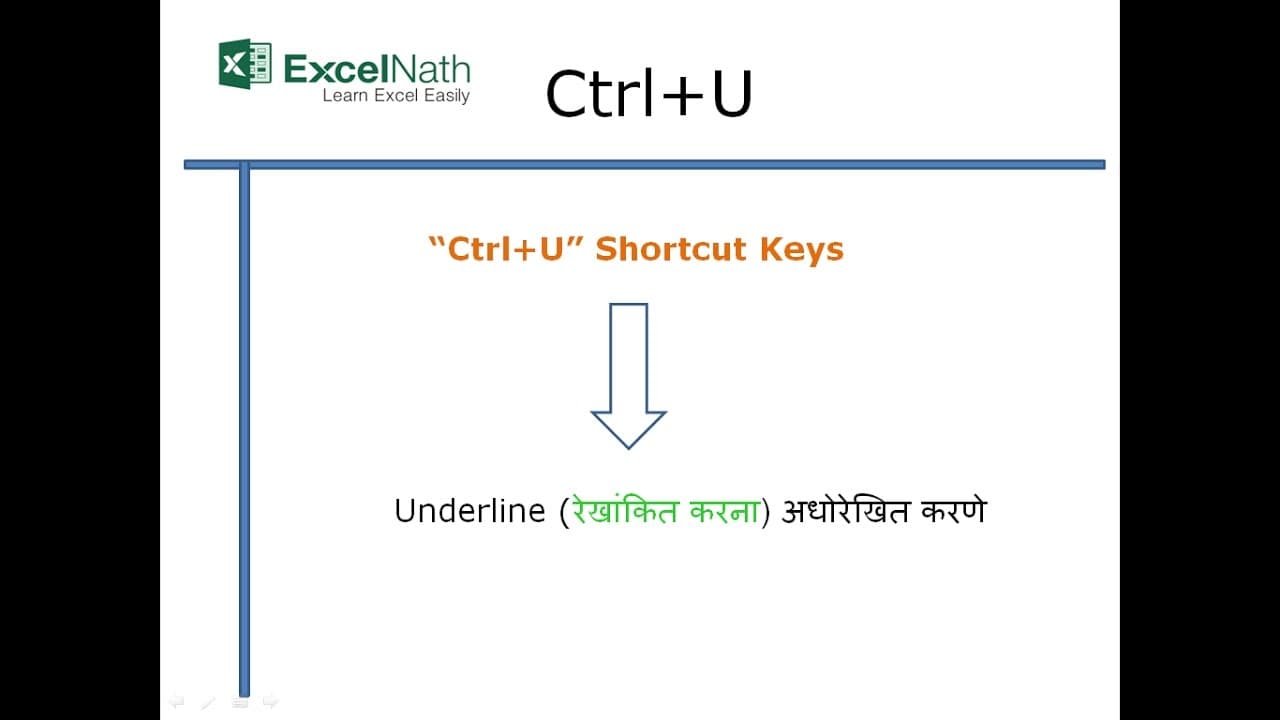 ExcelNath
Learn Excel Easily

Ctrl+U

“Ctrl+U” Shortcut Keys

Underline (रेखांकित करना) अधोरेखित करणे